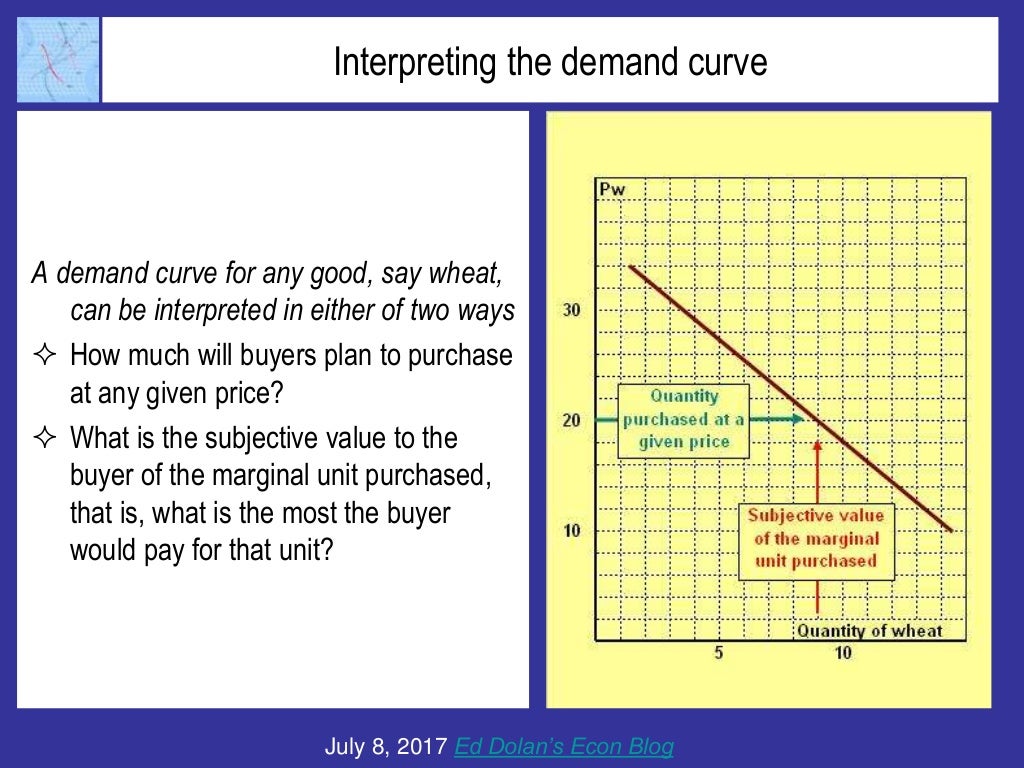 Interpreting the demand curve

A demand curve for any good, say wheat, can be interpreted in either of two ways

✧ How much will buyers plan to purchase at any given price?

✧ What is the subjective value to the buyer of the marginal unit purchased, that is, what is the most the buyer would pay for that unit?

Pw

30

20

10

Quantity purchased at a given price

Subjective value of the marginal unit purchased

Quantity of wheat

5

10

July 8, 2017 Ed Dolan's Econ Blog